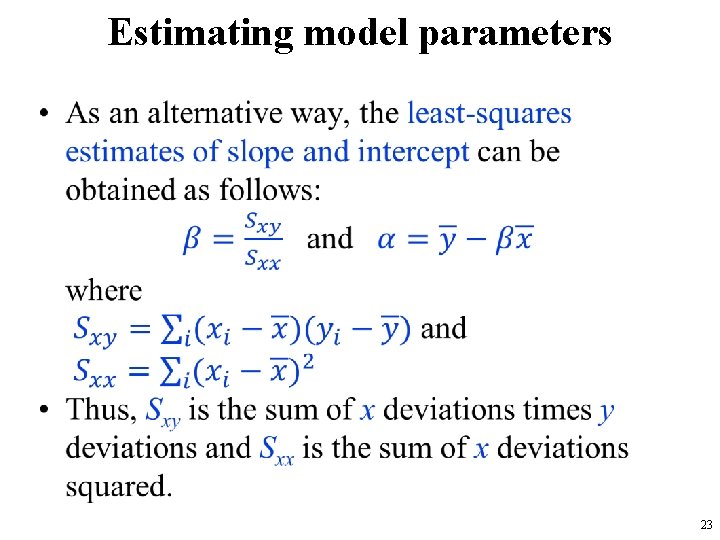 Estimating model parameters

• As an alternative way, the least-squares estimates of slope and intercept can be obtained as follows:

$\beta = \frac{S_{xy}}{S_{xx}}$ and $\alpha = \overline{y} - \beta\overline{x}$

where

$S_{xy} = \sum_i (x_i - \overline{x})(y_i - \overline{y})$ and

$S_{xx} = \sum_i (x_i - \overline{x})^2$

• Thus, $S_{xy}$ is the sum of $x$ deviations times $y$ deviations and $S_{xx}$ is the sum of $x$ deviations squared.

23